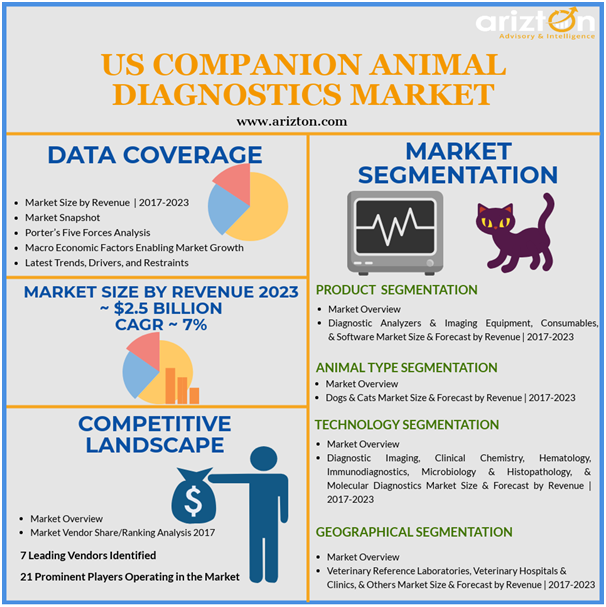 arizton
Advisory & Intelligence

US COMPANION ANIMAL DIAGNOSTICS MARKET

www.arizton.com

DATA COVERAGE

- Market Size by Revenue | 2017-2023
- Market Snapshot
- Porter's Five Forces Analysis
- Macro Economic Factors Enabling Market Growth
- Latest Trends, Drivers, and Restraints

MARKET SIZE BY REVENUE 2023
~ $2.5 BILLION
CAGR ~ 7%

COMPETITIVE LANDSCAPE

$

- Market Overview
- Market Vendor Share/Ranking Analysis 2017

7 Leading Vendors Identified

21 Prominent Players Operating in the Market

MARKET SEGMENTATION

PRODUCT SEGMENTATION

- Market Overview
- Diagnostic Analyzers & Imaging Equipment, Consumables, & Software Market Size & Forecast by Revenue | 2017-2023

ANIMAL TYPE SEGMENTATION

- Market Overview
- Dogs & Cats Market Size & Forecast by Revenue | 2017-2023

TECHNOLOGY SEGMENTATION

- Market Overview
- Diagnostic Imaging, Clinical Chemistry, Hematology, Immunodiagnostics, Microbiology & Histopathology, & Molecular Diagnostics Market Size & Forecast by Revenue | 2017-2023

GEOGRAPHICAL SEGMENTATION

- Market Overview
- Veterinary Reference Laboratories, Veterinary Hospitals & Clinics, & Others Market Size & Forecast by Revenue | 2017-2023